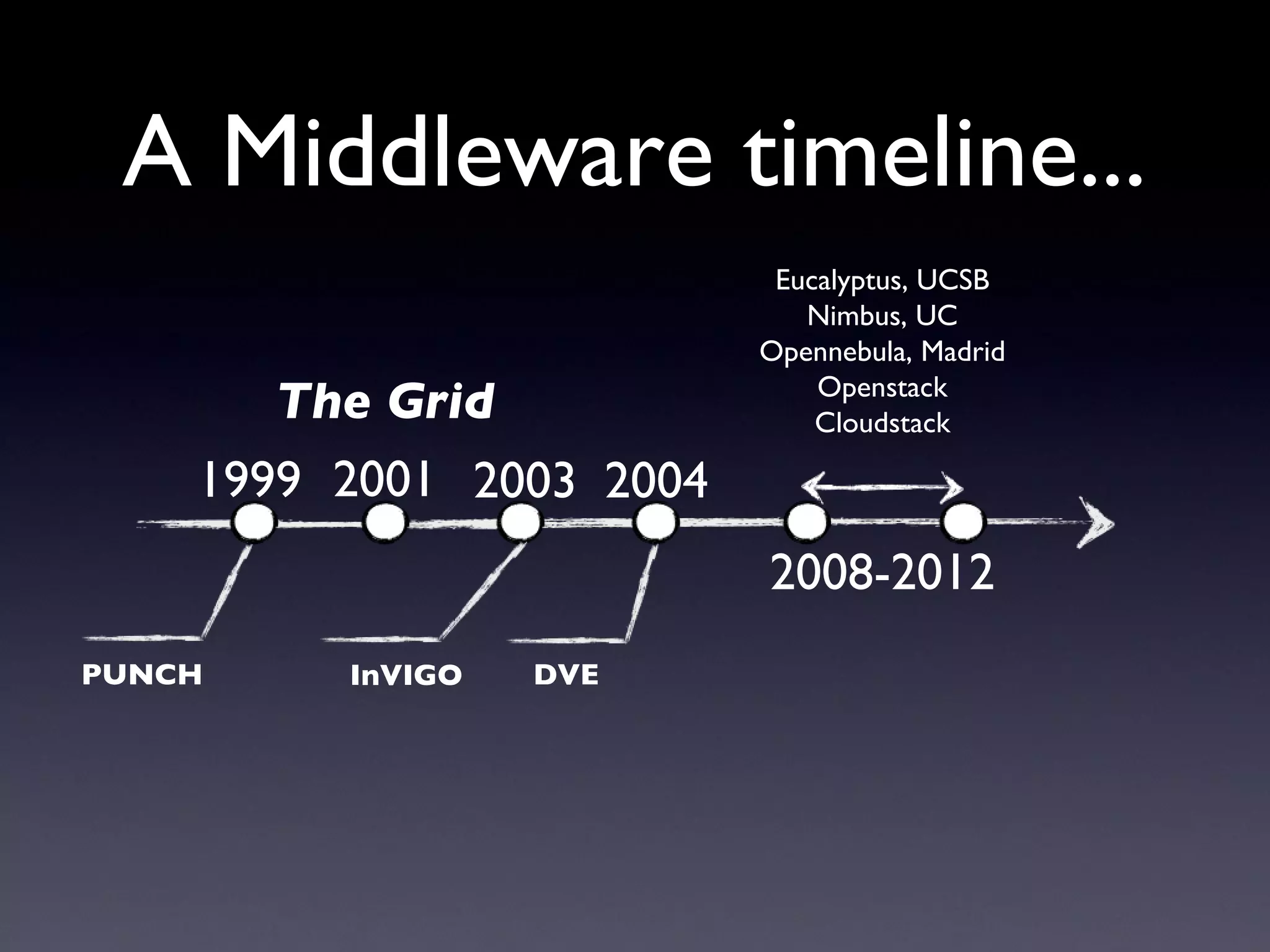 A Middleware timeline...

Eucalyptus, UCSB
Nimbus, UC
Opennebula, Madrid
Openstack
Cloudstack

The Grid

1999 2001 2003 2004

2008-2012

PUNCH

InVIGO

DVE